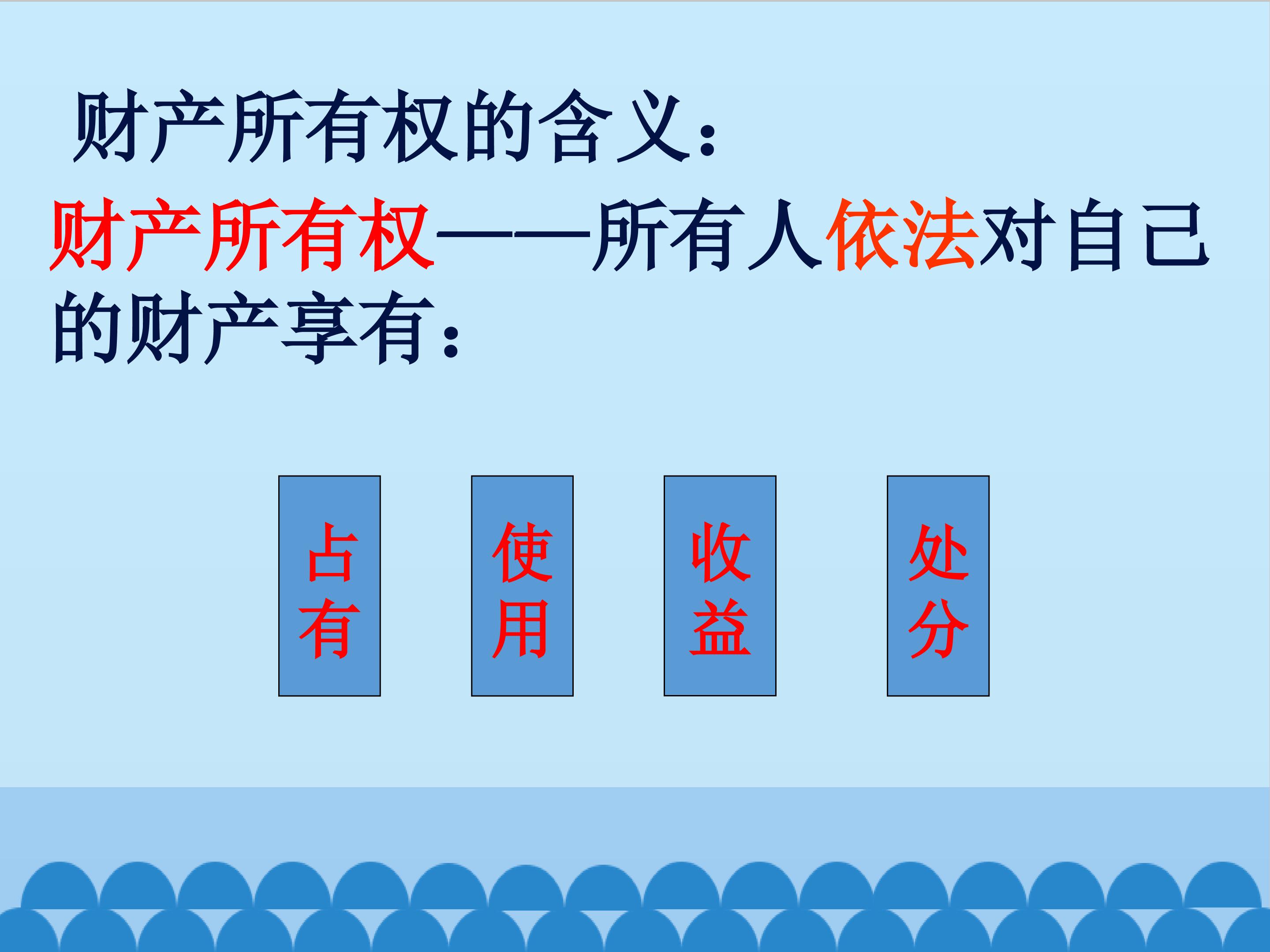 财产所有权的含义：

财产所有权——所有人依法对自己的财产享有：

占有

使用

收益

处分